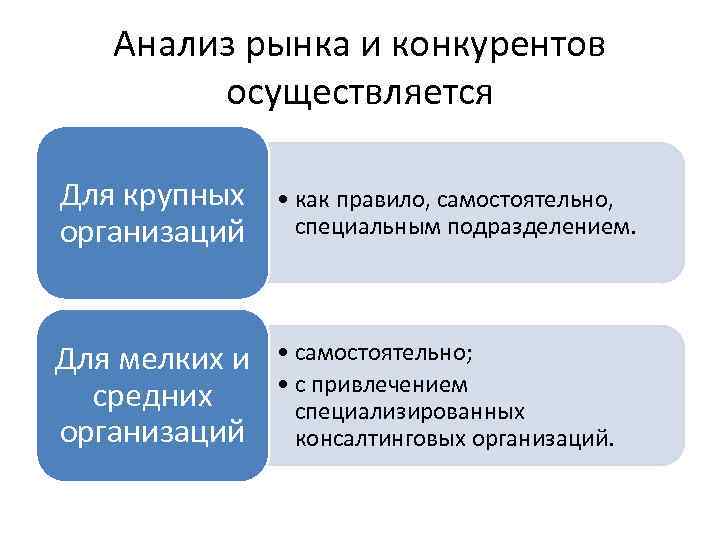 Анализ рынка и конкурентов осуществляется

Для крупных организаций

• как правило, самостоятельно, специальным подразделением.

Для мелких и средних организаций

• самостоятельно;
• с привлечением специализированных консалтинговых организаций.